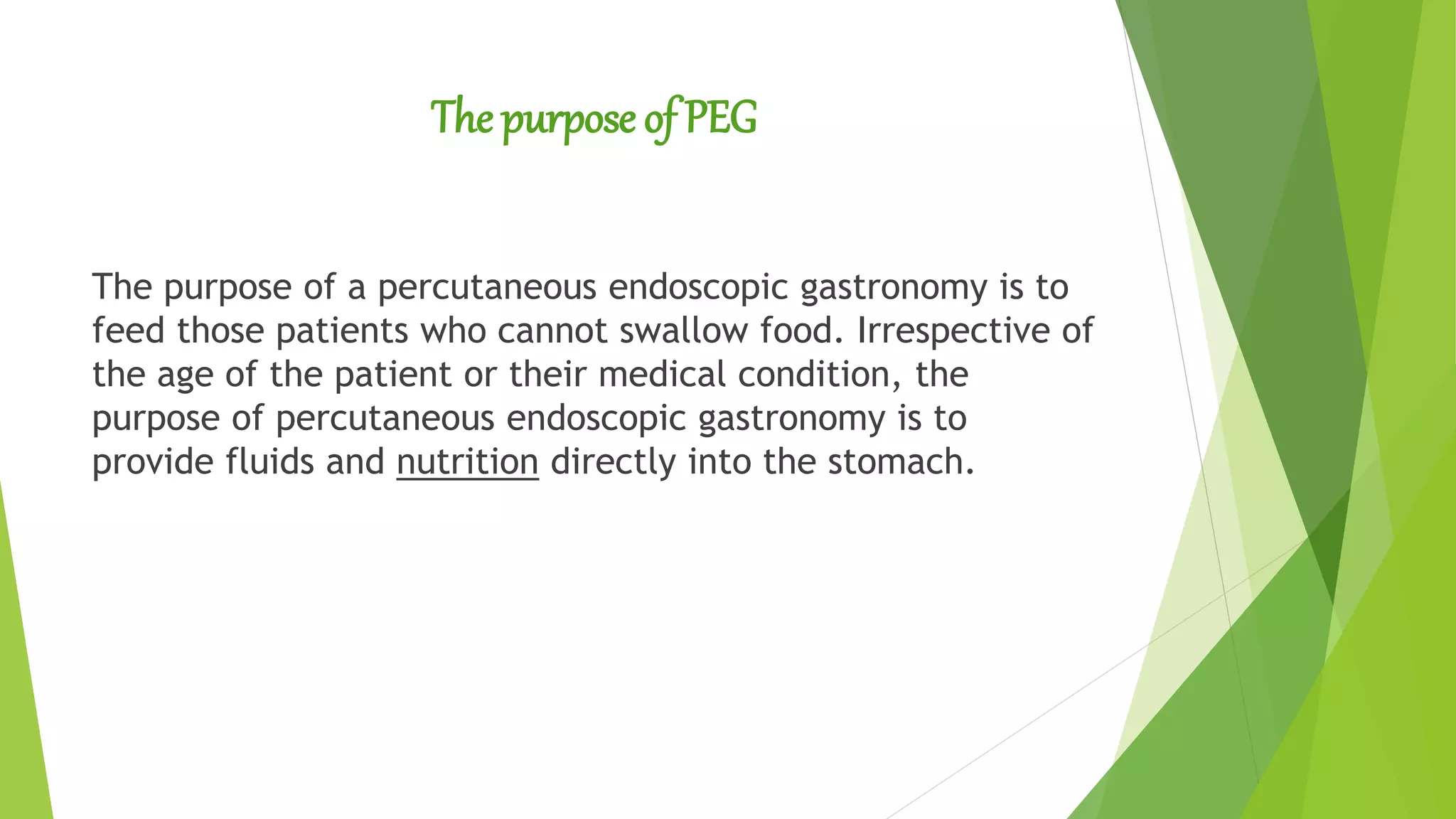 The purpose of PEG

The purpose of a percutaneous endoscopic gastronomy is to feed those patients who cannot swallow food. Irrespective of the age of the patient or their medical condition, the purpose of percutaneous endoscopic gastronomy is to provide fluids and nutrition directly into the stomach.